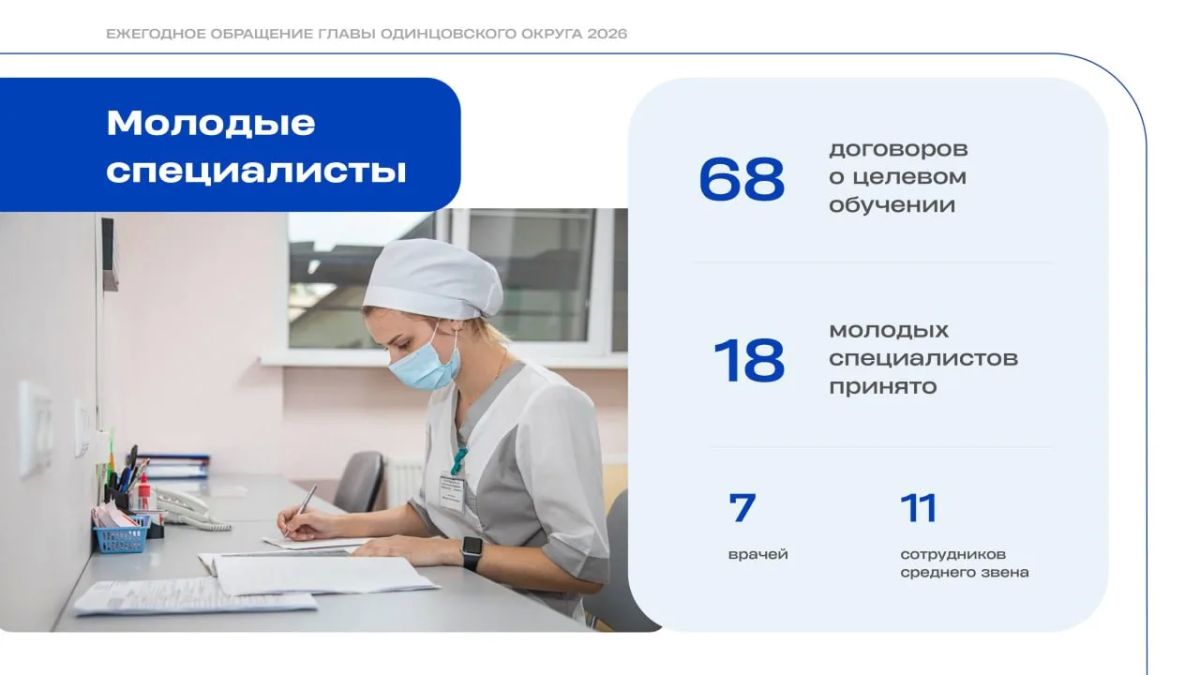 ЕЖЕГОДНОЕ ОБРАЩЕНИЕ ГЛАВЫ ОДИНЦОВСКОГО ОКРУГА 2026

Молодые специалисты

68 договоров о целевом обучении

18 молодых специалистов принято

7 врачей

11 сотрудников среднего звена